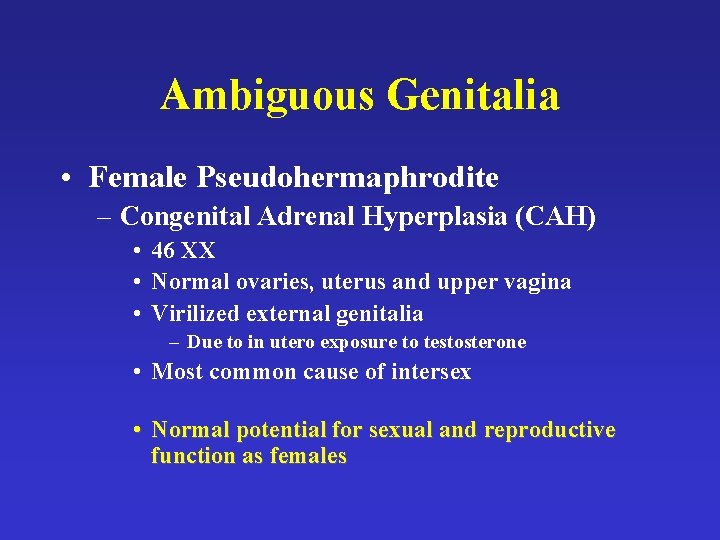 Ambiguous Genitalia

• Female Pseudohermaphrodite
– Congenital Adrenal Hyperplasia (CAH)
• 46 XX
• Normal ovaries, uterus and upper vagina
• Virilized external genitalia
– Due to in utero exposure to testosterone
• Most common cause of intersex

• Normal potential for sexual and reproductive function as females